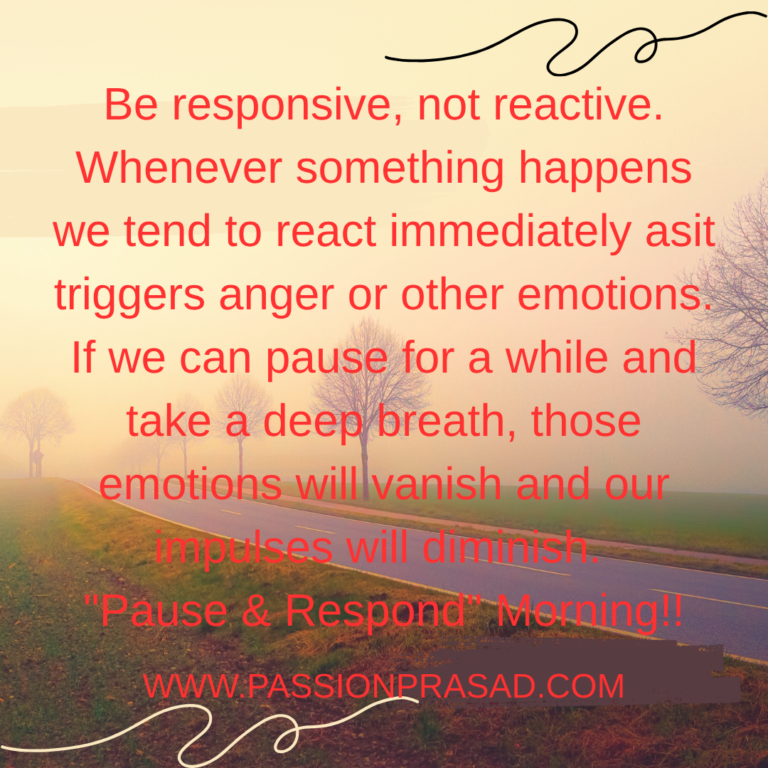 Be responsive, not reactive. Whenever something happens we tend to react immediately asit triggers anger or other emotions. If we can pause for a while and take a deep breath, those emotions will vanish and our impulses will diminish. "Pause & Respond" Morning!!

WWW.PASSIONPRASAD.COM